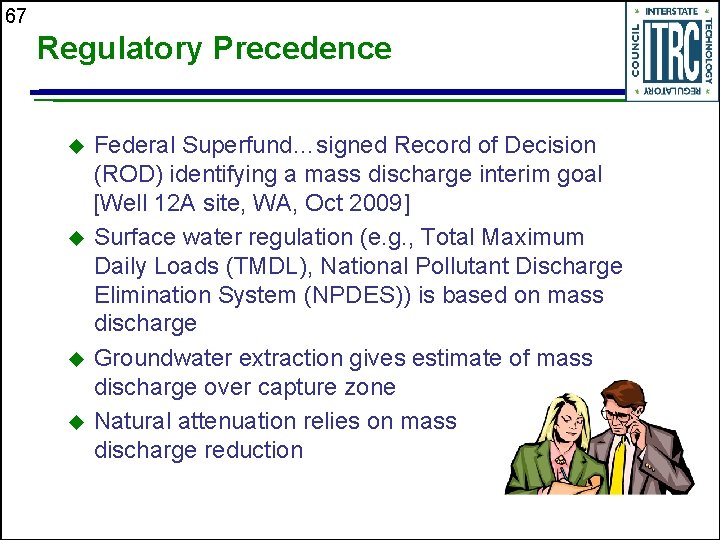 67

Regulatory Precedence

INTERSTATE TECHNOLOGY REGULATORY COUNCIL ITRC

◆ Federal Superfund…signed Record of Decision (ROD) identifying a mass discharge interim goal [Well 12A site, WA, Oct 2009]

◆ Surface water regulation (e.g., Total Maximum Daily Loads (TMDL), National Pollutant Discharge Elimination System (NPDES)) is based on mass discharge

◆ Groundwater extraction gives estimate of mass discharge over capture zone

◆ Natural attenuation relies on mass discharge reduction